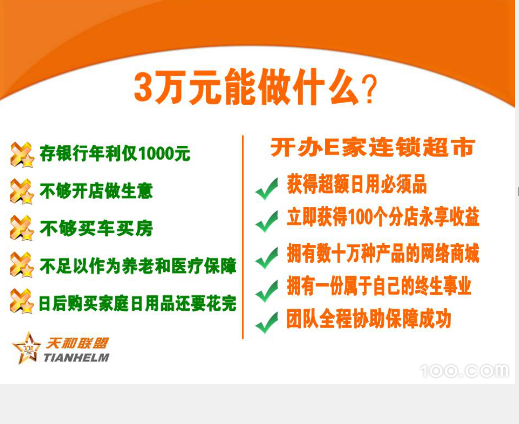 3万元能做什么？

存银行年利仅1000元

不够开店做生意

不够买车买房

不足以作为养老和医疗保障

日后购买家庭日用品还要花完

天和联盟
TIANHELM

开办E家连锁超市

获得超额日用必须品

立即获得100个分店永享收益

拥有数十万种产品的网络商城

拥有一份属于自己的终生事业

团队全程协助保障成功

100.com